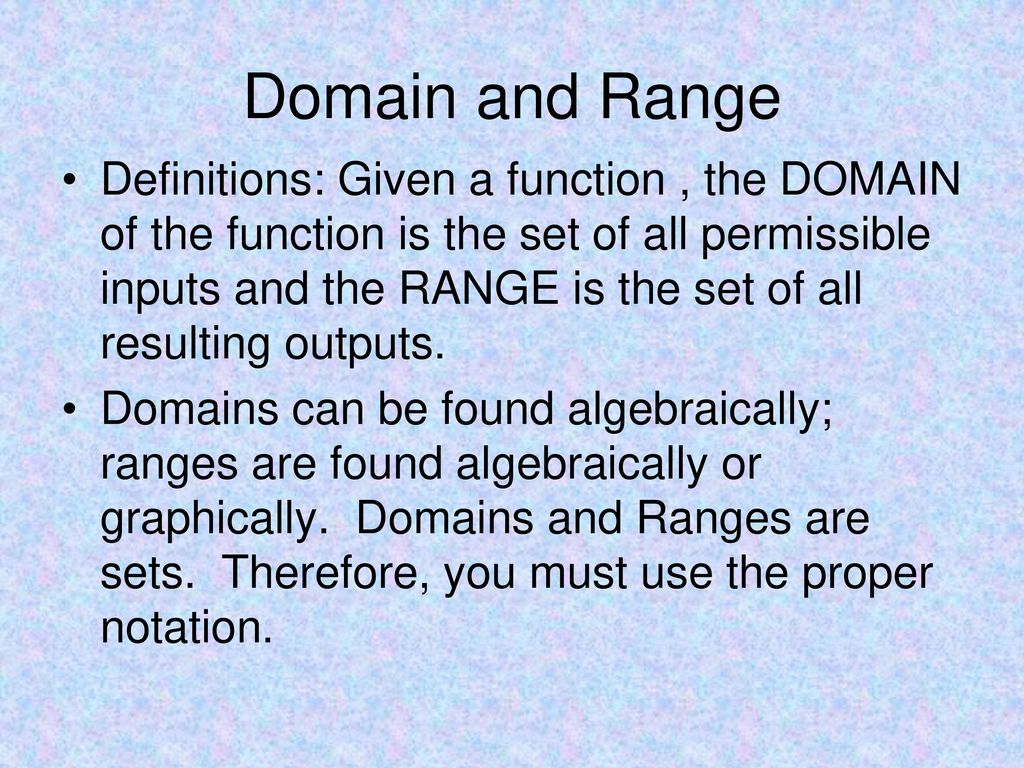 Domain and Range

• Definitions: Given a function , the DOMAIN of the function is the set of all permissible inputs and the RANGE is the set of all resulting outputs.

• Domains can be found algebraically; ranges are found algebraically or graphically. Domains and Ranges are sets. Therefore, you must use the proper notation.